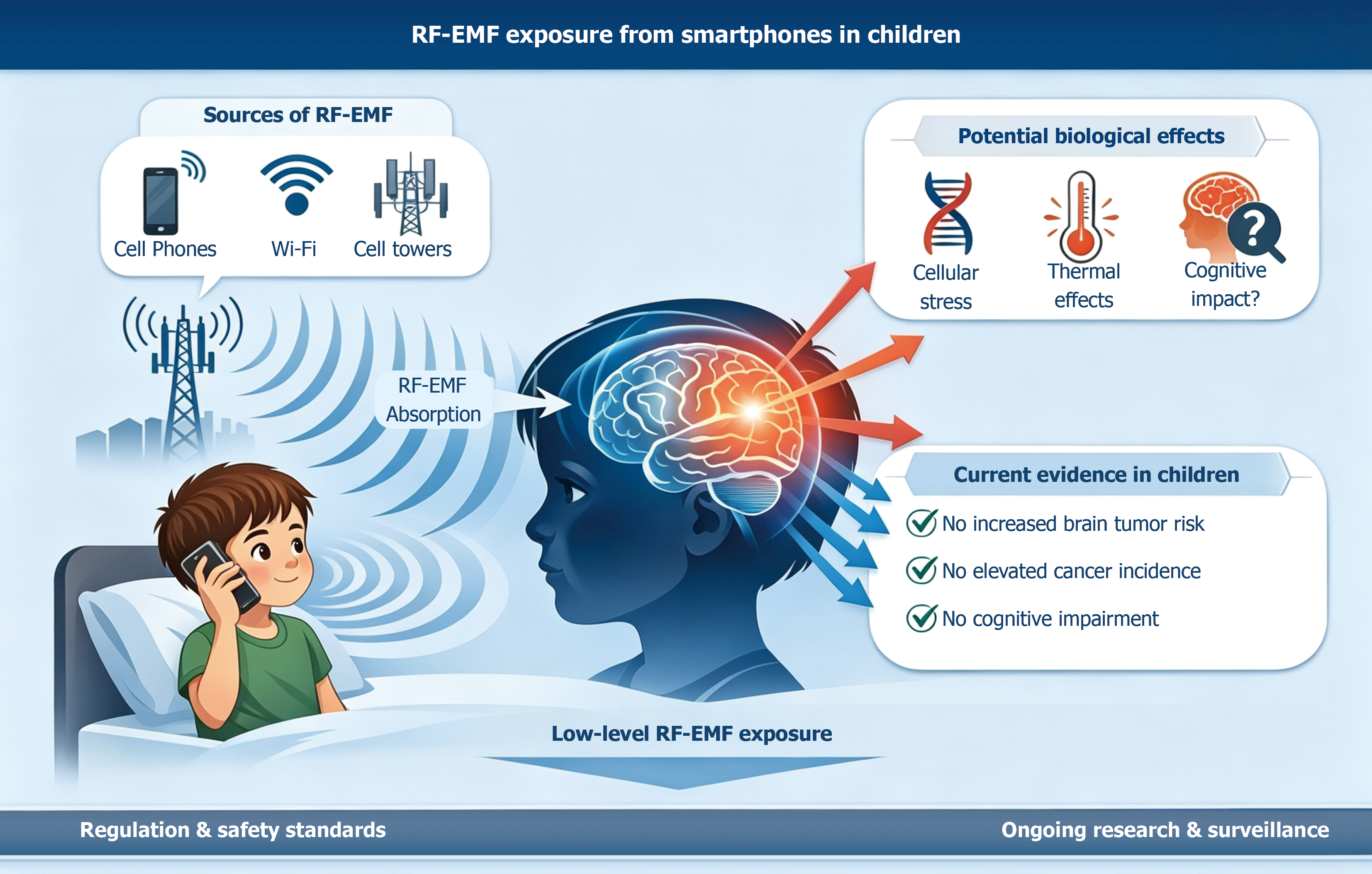 RF-EMF exposure from smartphones in children

Sources of RF-EMF

Cell Phones

Wi-Fi

Cell towers

RF-EMF Absorption

Potential biological effects

Cellular stress

Thermal effects

Cognitive impact?

Current evidence in children

No increased brain tumor risk

No elevated cancer incidence

No cognitive impairment

Low-level RF-EMF exposure

Regulation & safety standards

Ongoing research & surveillance